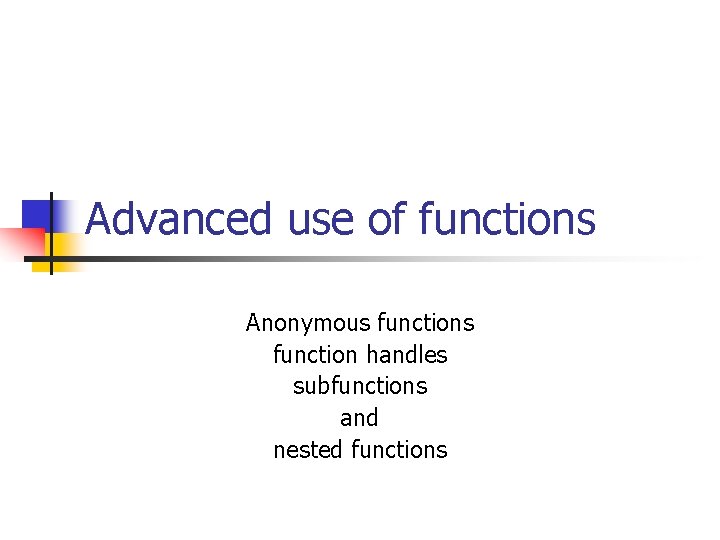 Advanced use of functions

Anonymous functions
function handles
subfunctions
and
nested functions